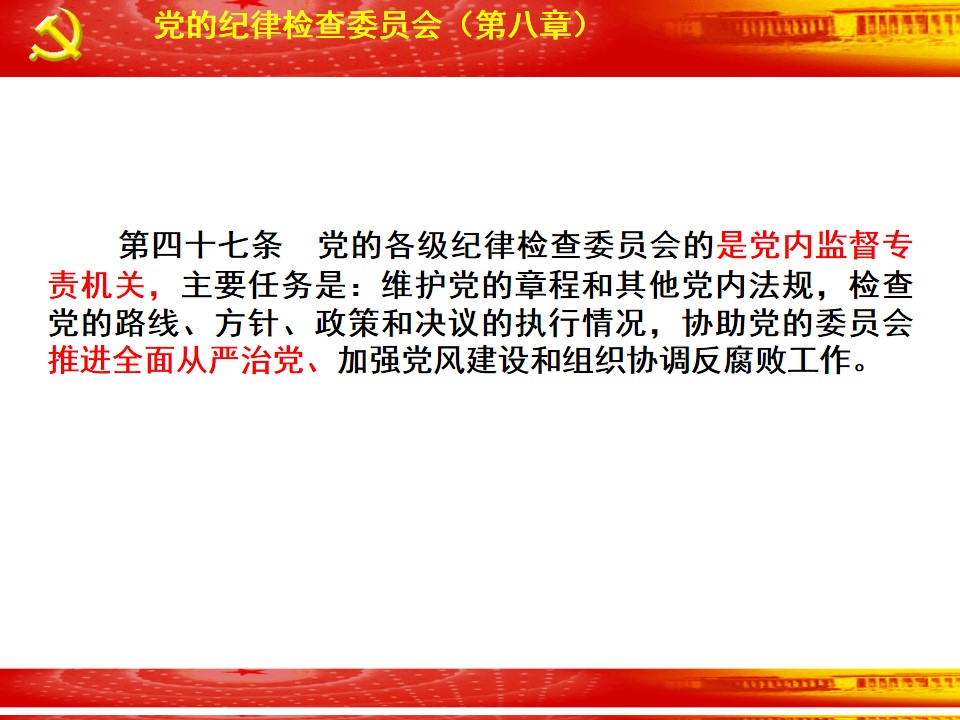 党的纪律检查委员会（第八章）

第四十七条　党的各级纪律检查委员会的是党内监督专责机关，主要任务是：维护党的章程和其他党内法规，检查党的路线、方针、政策和决议的执行情况，协助党的委员会推进全面从严治党、加强党风建设和组织协调反腐败工作。